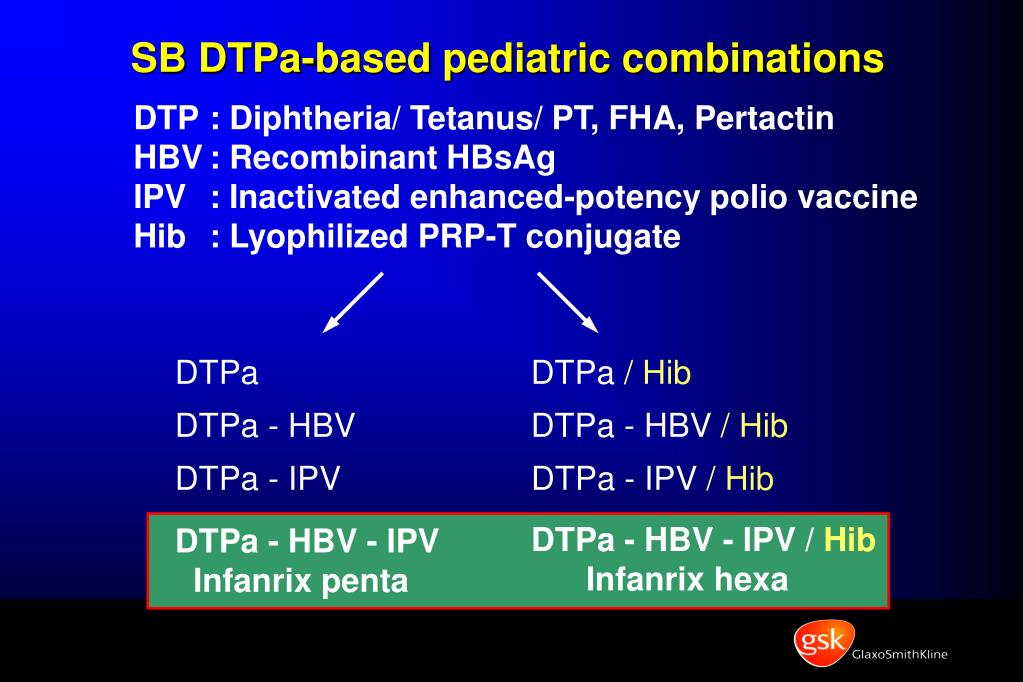 SB DTPa-based pediatric combinations

DTP : Diphtheria/ Tetanus/ PT, FHA, Pertactin
HBV : Recombinant HBsAg
IPV : Inactivated enhanced-potency polio vaccine
Hib : Lyophilized PRP-T conjugate

DTPa
DTPa - HBV
DTPa - IPV

DTPa - HBV - IPV
Infanrix penta

DTPa / Hib
DTPa - HBV / Hib
DTPa - IPV / Hib

DTPa - HBV - IPV / Hib
Infanrix hexa

gsk GlaxoSmithKline